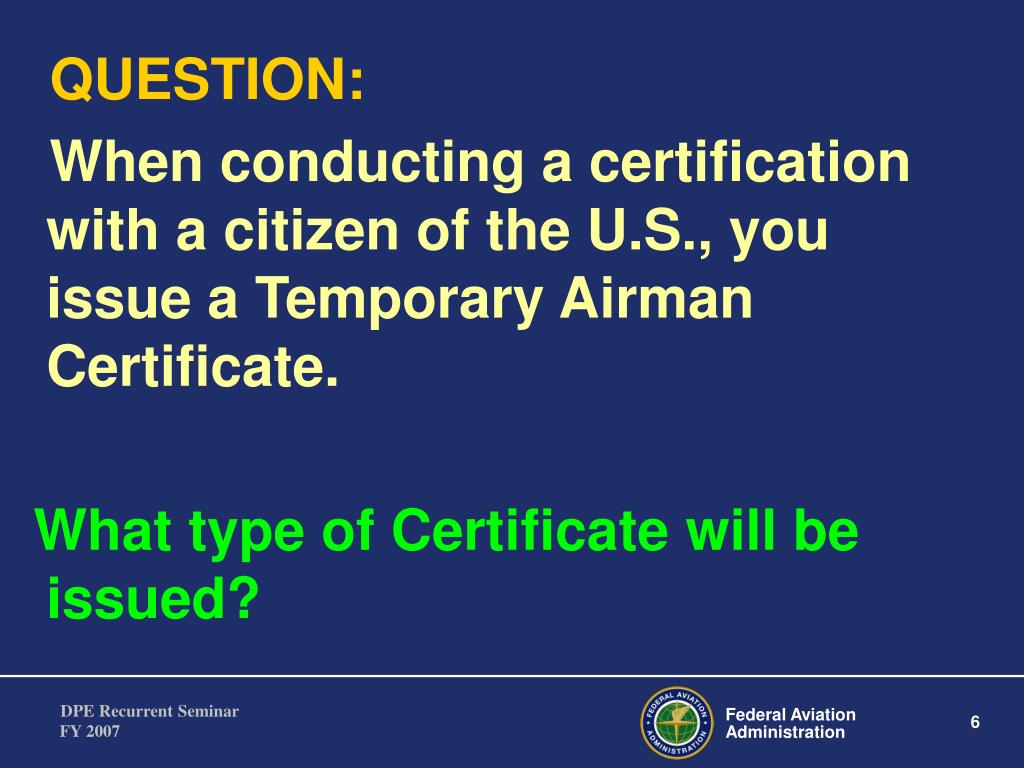 QUESTION:

When conducting a certification with a citizen of the U.S., you issue a Temporary Airman Certificate.

What type of Certificate will be issued?

DPE Recurrent Seminar
FY 2007

FEDERAL AVIATION ADMINISTRATION

Federal Aviation Administration

6